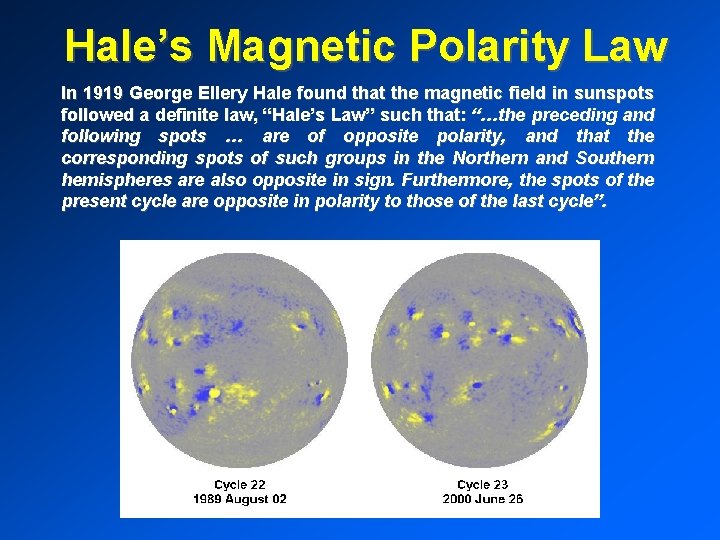 Hale's Magnetic Polarity Law

In 1919 George Ellery Hale found that the magnetic field in sunspots followed a definite law, "Hale's Law" such that: "…the preceding and following spots … are of opposite polarity, and that the corresponding spots of such groups in the Northern and Southern hemispheres are also opposite in sign. Furthermore, the spots of the present cycle are opposite in polarity to those of the last cycle".

Cycle 22
1989 August 02

Cycle 23
2000 June 26